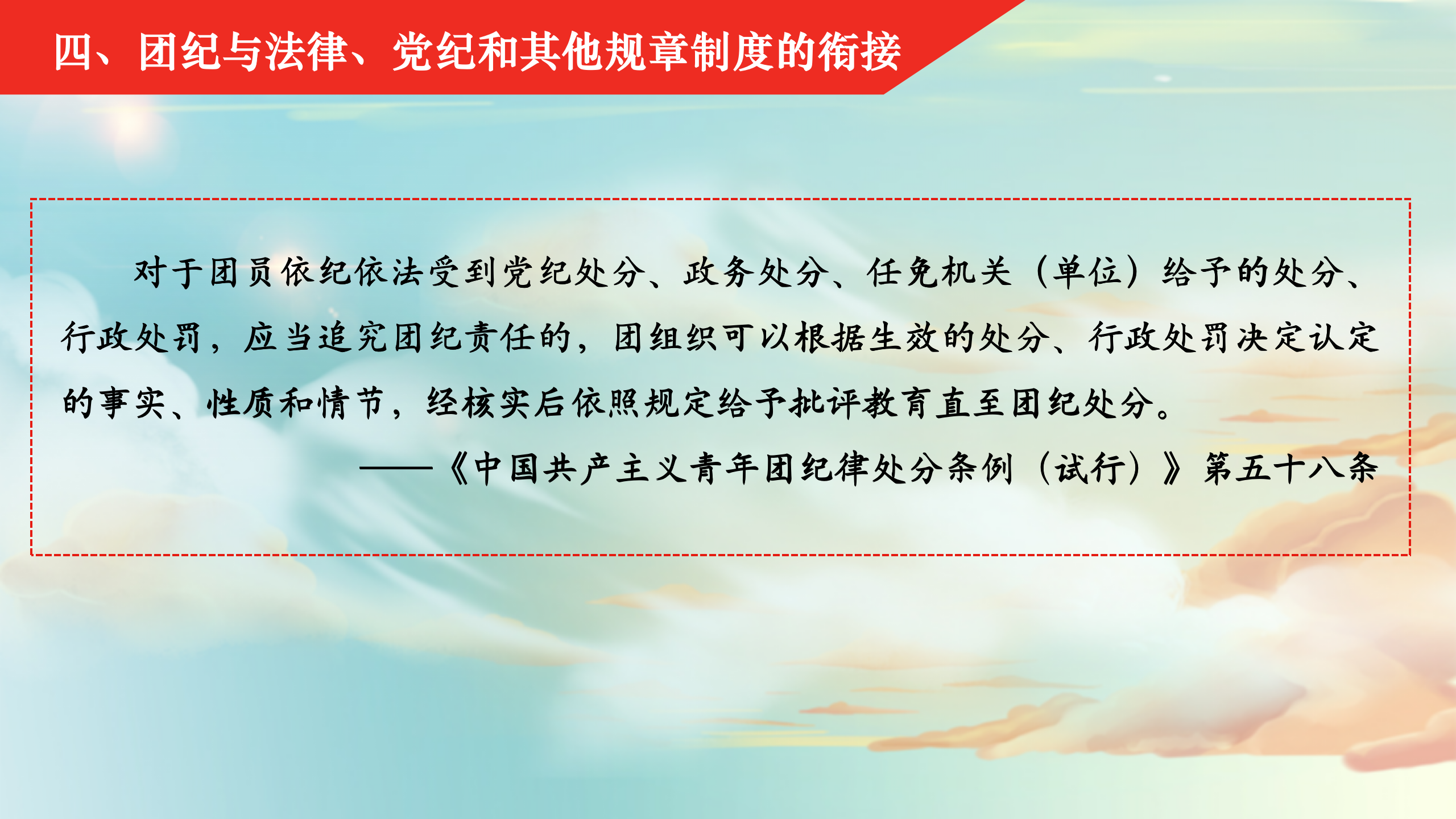 四、团纪与法律、党纪和其他规章制度的衔接

对于团员依纪依法受到党纪处分、政务处分、任免机关（单位）给予的处分、行政处罚，应当追究团纪责任的，团组织可以根据生效的处分、行政处罚决定认定的事实、性质和情节，经核实后依照规定给予批评教育直至团纪处分。

——《中国共产主义青年团纪律处分条例（试行）》第五十八条